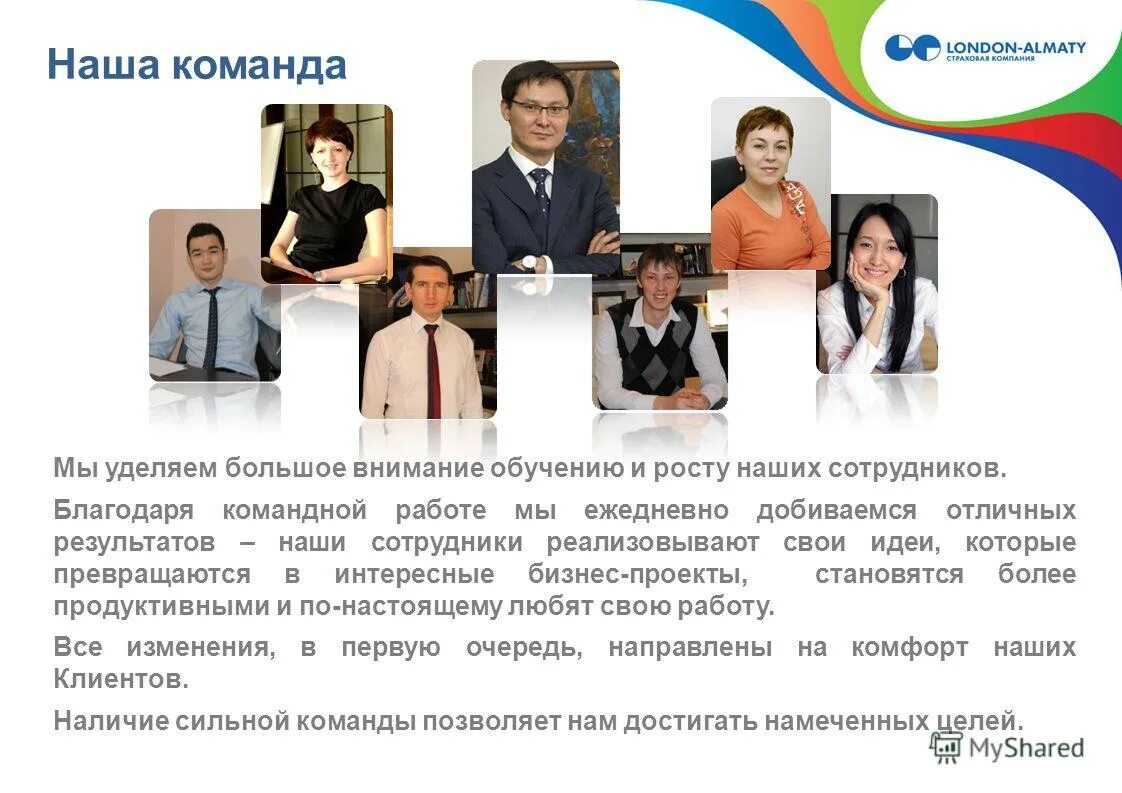 Наша команда

LONDON-ALMATY
СТРАХОВАЯ КОМПАНИЯ

Мы уделяем большое внимание обучению и росту наших сотрудников.

Благодаря командной работе мы ежедневно добиваемся отличных результатов – наши сотрудники реализовывают свои идеи, которые превращаются в интересные бизнес-проекты, становятся более продуктивными и по-настоящему любят свою работу.

Все изменения, в первую очередь, направлены на комфорт наших Клиентов.

Наличие сильной команды позволяет нам достигать намеченных целей.

MyShared